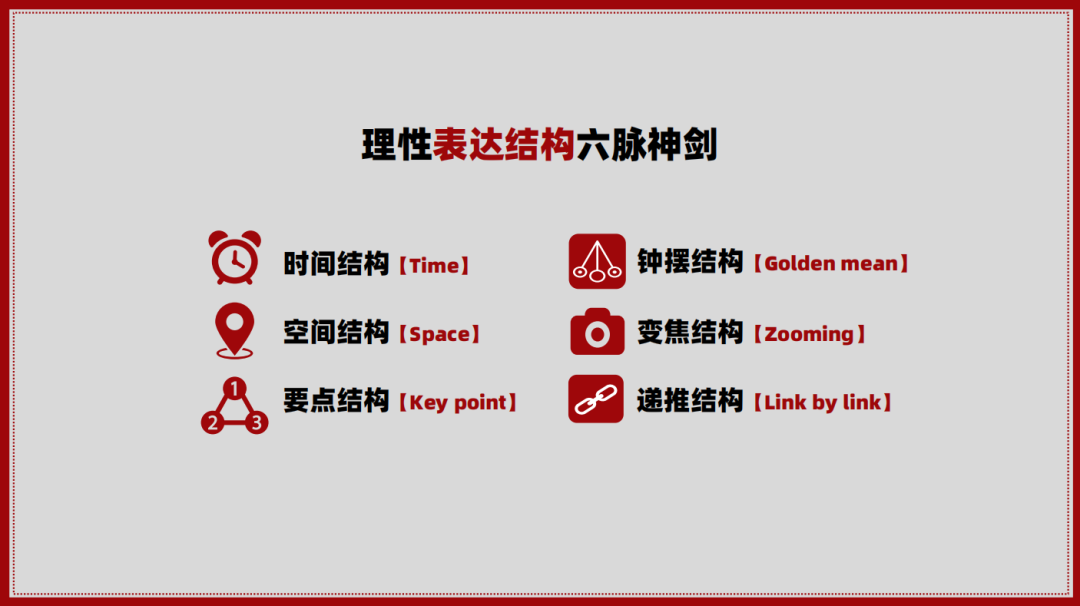 理性表达结构六脉神剑

时间结构【Time】

空间结构【Space】

1 2 3

要点结构【Key point】

钟摆结构【Golden mean】

变焦结构【Zooming】

递推结构【Link by link】